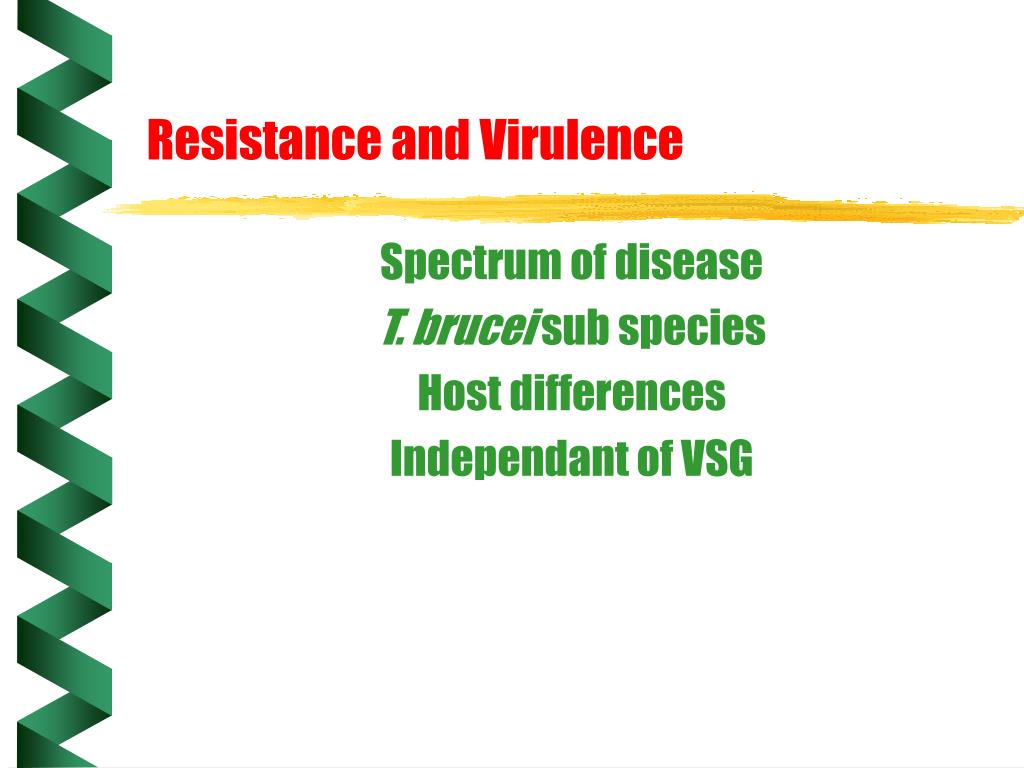 Resistance and Virulence

Spectrum of disease
T. brucei sub species
Host differences
Independant of VSG